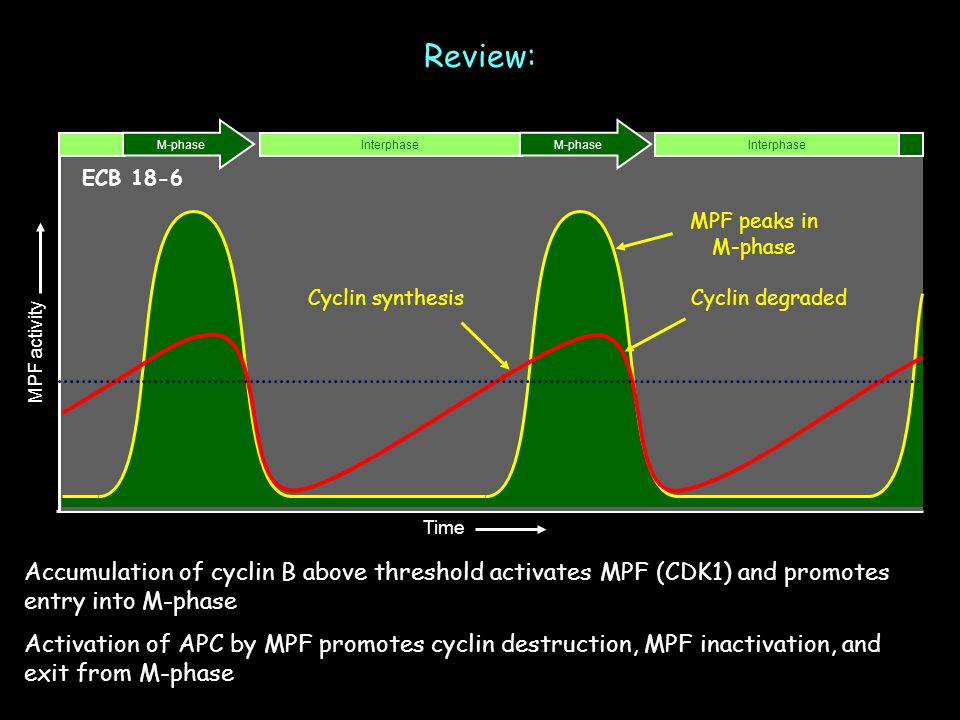 Review:

M-phase

Interphase

M-phase

Interphase

ECB 18-6

MPF peaks in M-phase

Cyclin synthesis

Cyclin degraded

MPF activity

Time

Accumulation of cyclin B above threshold activates MPF (CDK1) and promotes entry into M-phase

Activation of APC by MPF promotes cyclin destruction, MPF inactivation, and exit from M-phase